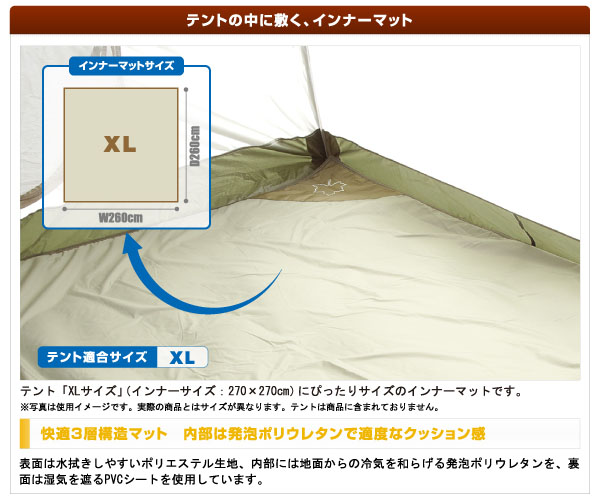 テントの中に敷く、インナーマット

インナーマットサイズ

XL

D260cm

W260cm

テント適合サイズ XL

テント「XLサイズ」(インナーサイズ：270×270cm)にぴったりサイズのインナーマットです。

※写真は使用イメージです。実際の商品とはサイズが異なります。テントは商品に含まれておりません。

快適3層構造マット　内部は発泡ポリウレタンで適度なクッション感

表面は水拭きしやすいポリエステル生地、内部には地面からの冷気を和らげる発泡ポリウレタンを、裏面は湿気を遮るPVCシートを使用しています。